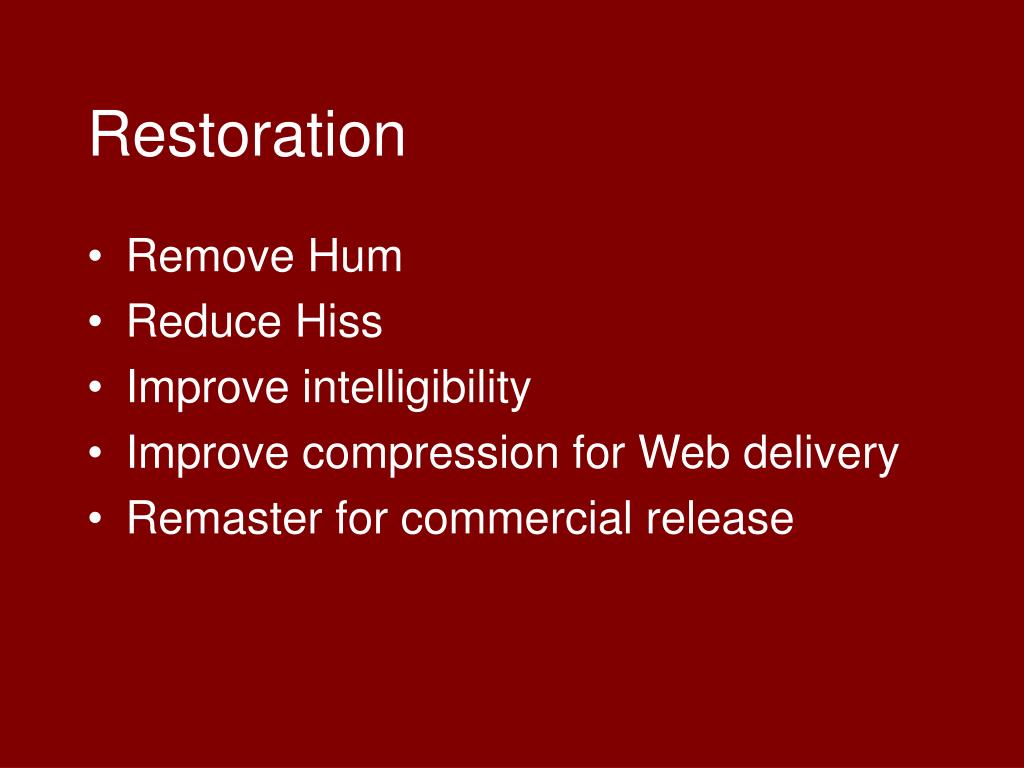 Restoration

• Remove Hum
• Reduce Hiss
• Improve intelligibility
• Improve compression for Web delivery
• Remaster for commercial release